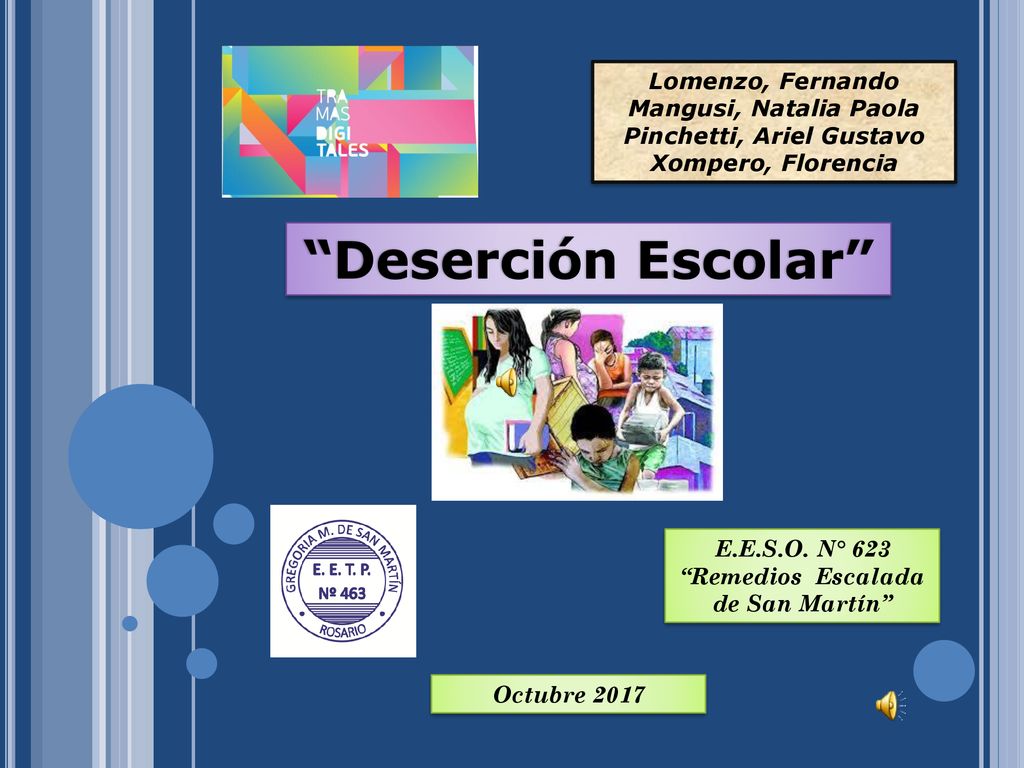 TRA
MAS
DIGI
TALES

Lomenzo, Fernando
Mangusi, Natalia Paola
Pinchetti, Ariel Gustavo
Xompero, Florencia

“Deserción Escolar”

GREGORIA M. DE SAN MARTÍN
E. E. T. P.
Nº 463
ROSARIO

E.E.S.O. N° 623
“Remedios Escalada de San Martín”

Octubre 2017